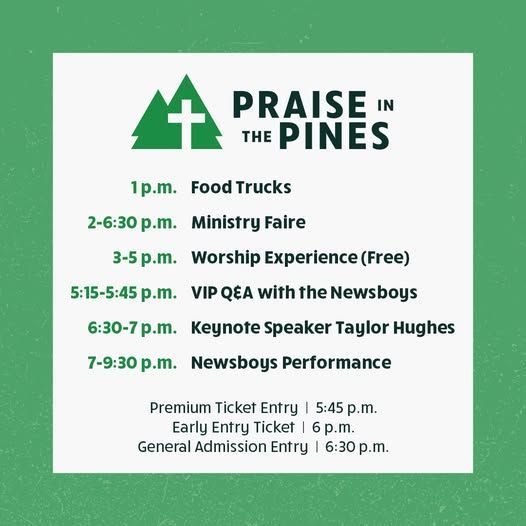 PRAISE IN THE PINES

1 p.m. Food Trucks
2-6:30 p.m. Ministry Faire
3-5 p.m. Worship Experience (Free)
5:15-5:45 p.m. VIP Q&A with the Newsboys
6:30-7 p.m. Keynote Speaker Taylor Hughes
7-9:30 p.m. Newsboys Performance

Premium Ticket Entry | 5:45 p.m.
Early Entry Ticket | 6 p.m.
General Admission Entry | 6:30 p.m.